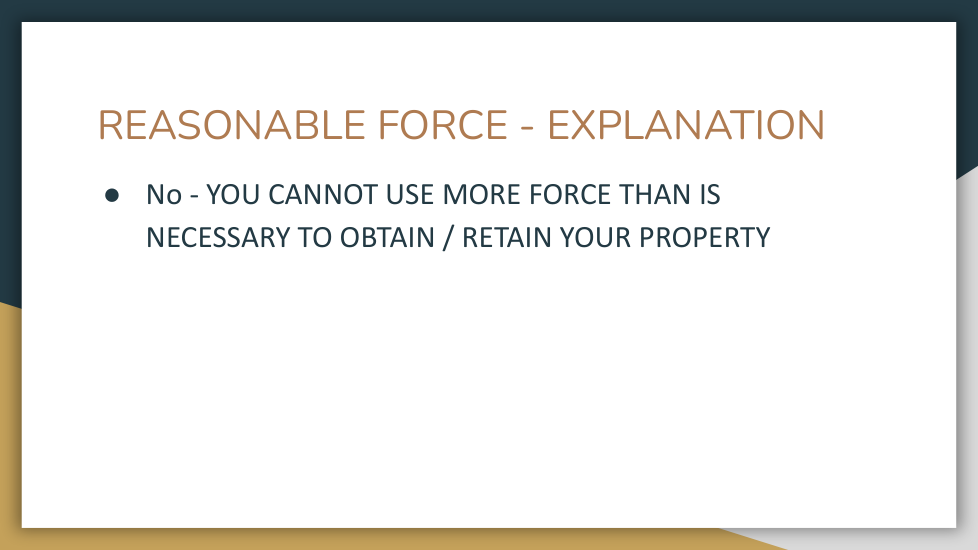 REASONABLE FORCE - EXPLANATION

● No - YOU CANNOT USE MORE FORCE THAN IS NECESSARY TO OBTAIN / RETAIN YOUR PROPERTY